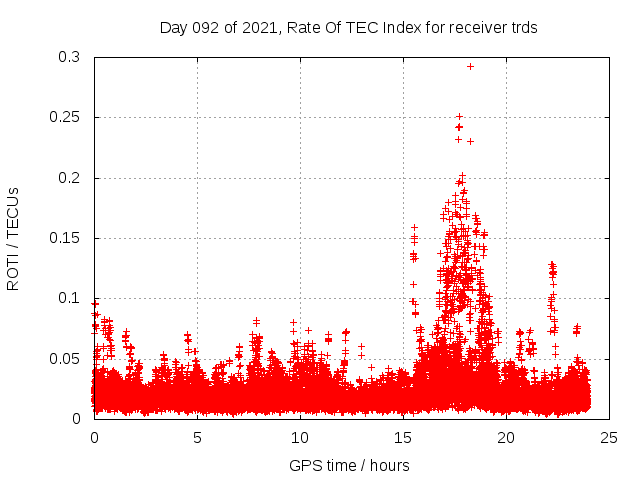 Day 092 of 2021, Rate Of TEC Index for receiver trds

ROTI / TECUs

0.3
0.25
0.2
0.15
0.1
0.05
0

0
5
10
15
20
25

GPS time / hours